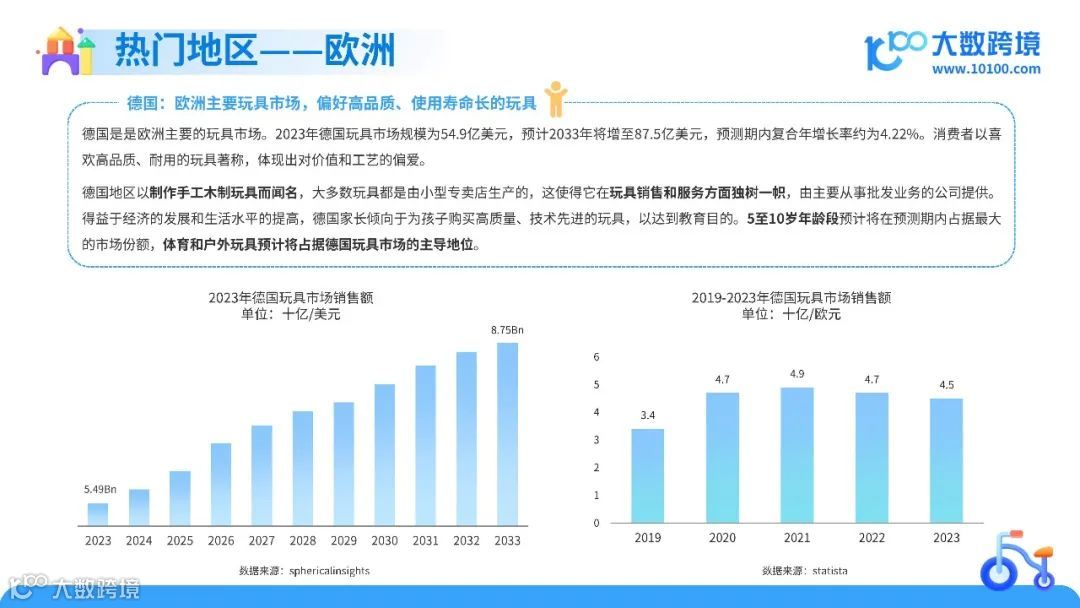 热门地区——欧洲

大数跨境
www.10100.com

德国：欧洲主要玩具市场，偏好高品质、使用寿命长的玩具

德国是是欧洲主要的玩具市场。2023年德国玩具市场规模为54.9亿美元，预计2033年将增至87.5亿美元，预测期内复合年增长率约为4.22%。消费者以喜欢高品质、耐用的玩具著称，体现出对价值和工艺的偏爱。

德国地区以制作手工木制玩具而闻名，大多数玩具都是由小型专卖店生产的，这使得它在玩具销售和服务方面独树一帜，由主要从事批发业务的公司提供。得益于经济的发展和生活水平的提高，德国家长倾向于为孩子购买高质量、技术先进的玩具，以达到教育目的。5至10岁年龄段预计将在预测期内占据最大的市场份额，体育和户外玩具预计将占据德国玩具市场的主导地位。

2023年德国玩具市场销售额
单位：十亿/美元

5.49Bn
8.75Bn
2023 2024 2025 2026 2027 2028 2029 2030 2031 2032 2033

数据来源：sphericalinsights

2019-2023年德国玩具市场销售额
单位：十亿/欧元

6
5
4
3
2
1
0
3.4 4.7 4.9 4.7 4.5
2019 2020 2021 2022 2023

数据来源：statista

大数跨境